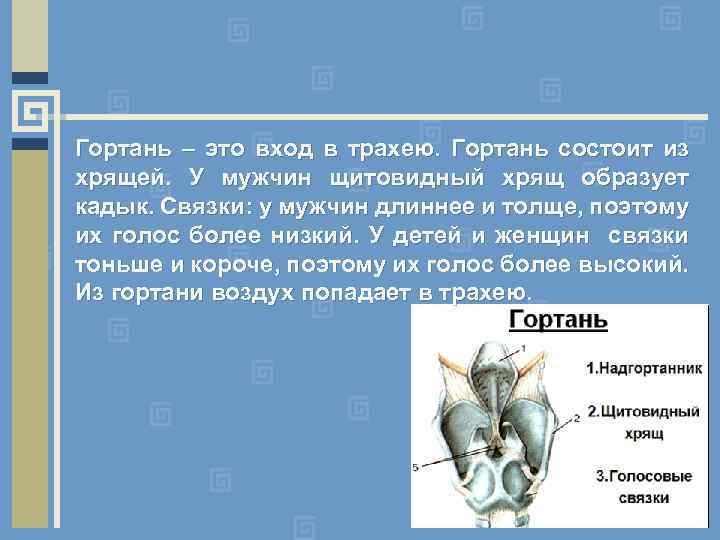 Гортань – это вход в трахею. Гортань состоит из хрящей. У мужчин щитовидный хрящ образует кадык. Связки: у мужчин длиннее и толще, поэтому их голос более низкий. У детей и женщин связки тоньше и короче, поэтому их голос более высокий. Из гортани воздух попадает в трахею.

Гортань

1

2

5

1.Надгортанник

2.Щитовидный хрящ

3.Голосовые связки